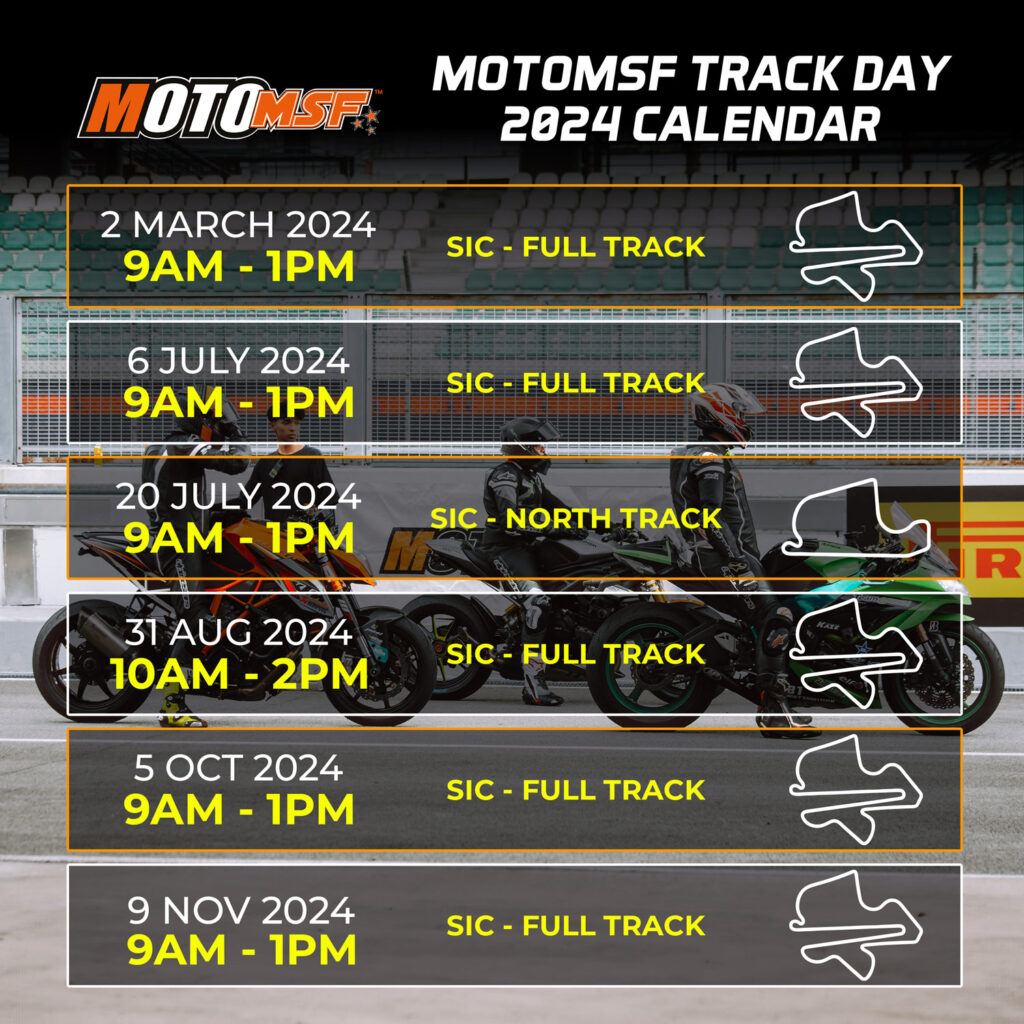 MOTOMSF

MOTOMSF TRACK DAY 2024 CALENDAR

2 MARCH 2024
9AM - 1PM
SIC - FULL TRACK

6 JULY 2024
9AM - 1PM
SIC - FULL TRACK

20 JULY 2024
9AM - 1PM
SIC - NORTH TRACK

31 AUG 2024
10AM - 2PM
SIC - FULL TRACK

5 OCT 2024
9AM - 1PM
SIC - FULL TRACK

9 NOV 2024
9AM - 1PM
SIC - FULL TRACK